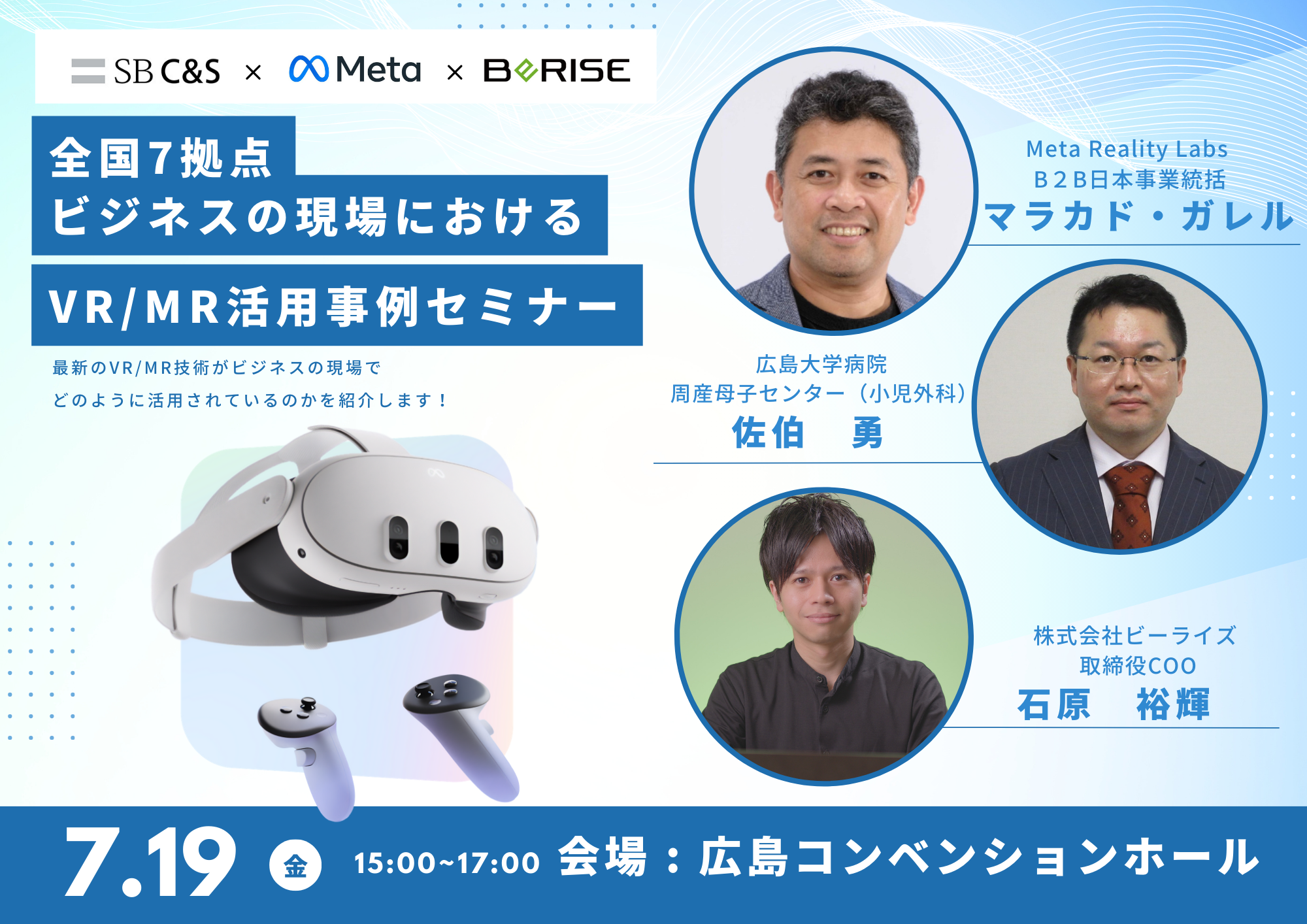 SB C&S × Meta × BeRISE

全国7拠点
ビジネスの現場における
VR/MR活用事例セミナー

最新のVR/MR技術がビジネスの現場で
どのように活用されているのかを紹介します！

Meta Reality Labs
B2B日本事業統括
マラカド・ガレル

広島大学病院
周産母子センター（小児外科）
佐伯　勇

株式会社ビーライズ
取締役COO
石原　裕輝

7.19 金 15:00~17:00 会場：広島コンベンションホール